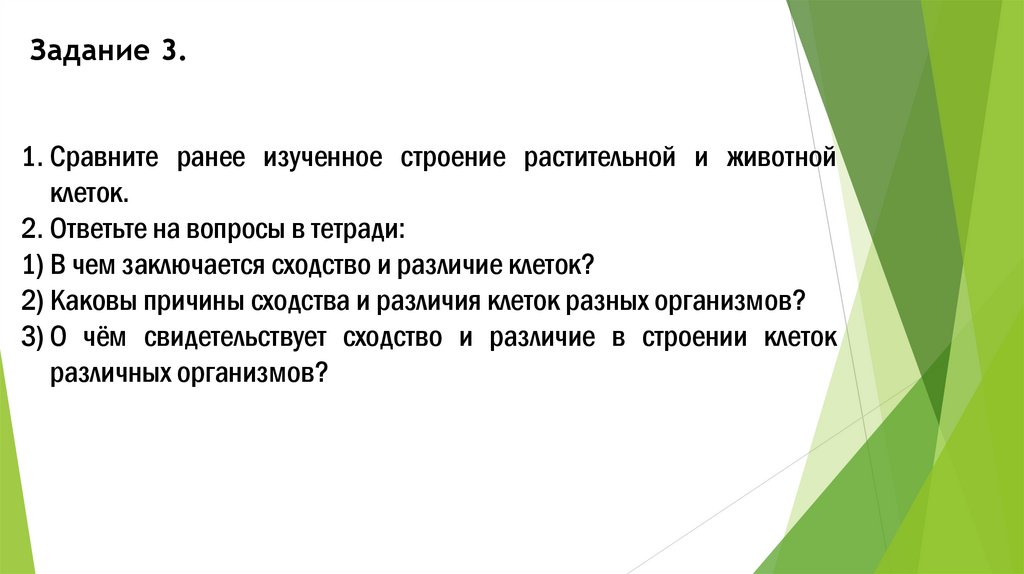 Задание 3.

1. Сравните ранее изученное строение растительной и животной клеток.
2. Ответьте на вопросы в тетради:
1) В чем заключается сходство и различие клеток?
2) Каковы причины сходства и различия клеток разных организмов?
3) О чём свидетельствует сходство и различие в строении клеток различных организмов?